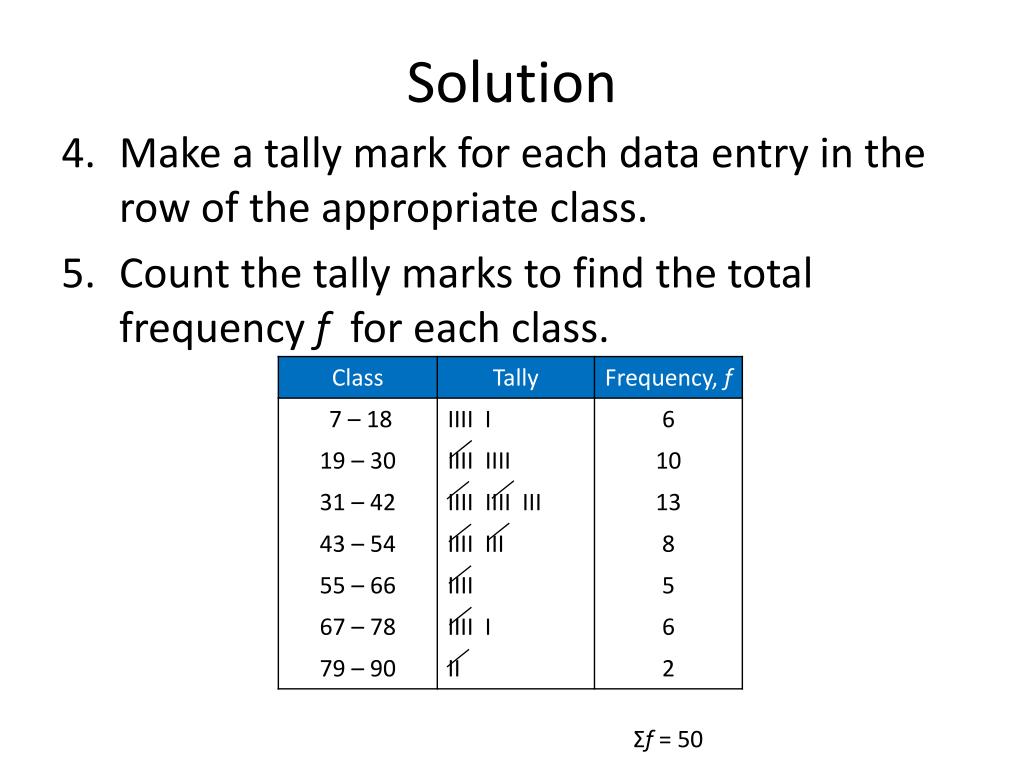 Solution

4. Make a tally mark for each data entry in the row of the appropriate class.

5. Count the tally marks to find the total frequency $f$ for each class.

| Class | Tally | Frequency, $f$ |
|---|---|---|
| 7 – 18 | IIII I | 6 |
| 19 – 30 | IIII IIII | 10 |
| 31 – 42 | IIII IIII III | 13 |
| 43 – 54 | IIII III | 8 |
| 55 – 66 | IIII | 5 |
| 67 – 78 | IIII I | 6 |
| 79 – 90 | II | 2 |

$\Sigma f = 50$